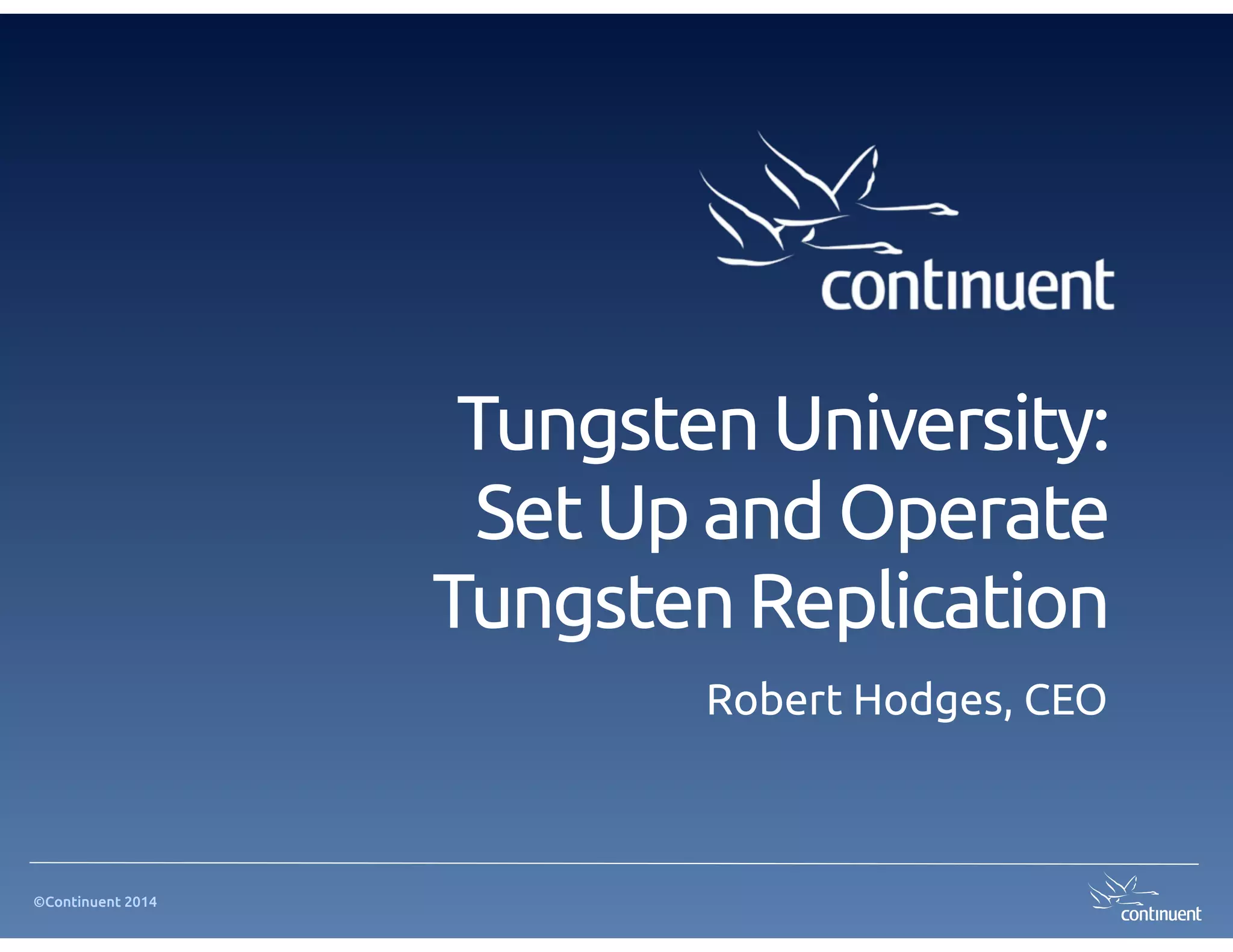 continuent

Tungsten University: Set Up and Operate Tungsten Replication

Robert Hodges, CEO

©Continuent 2014

continuent